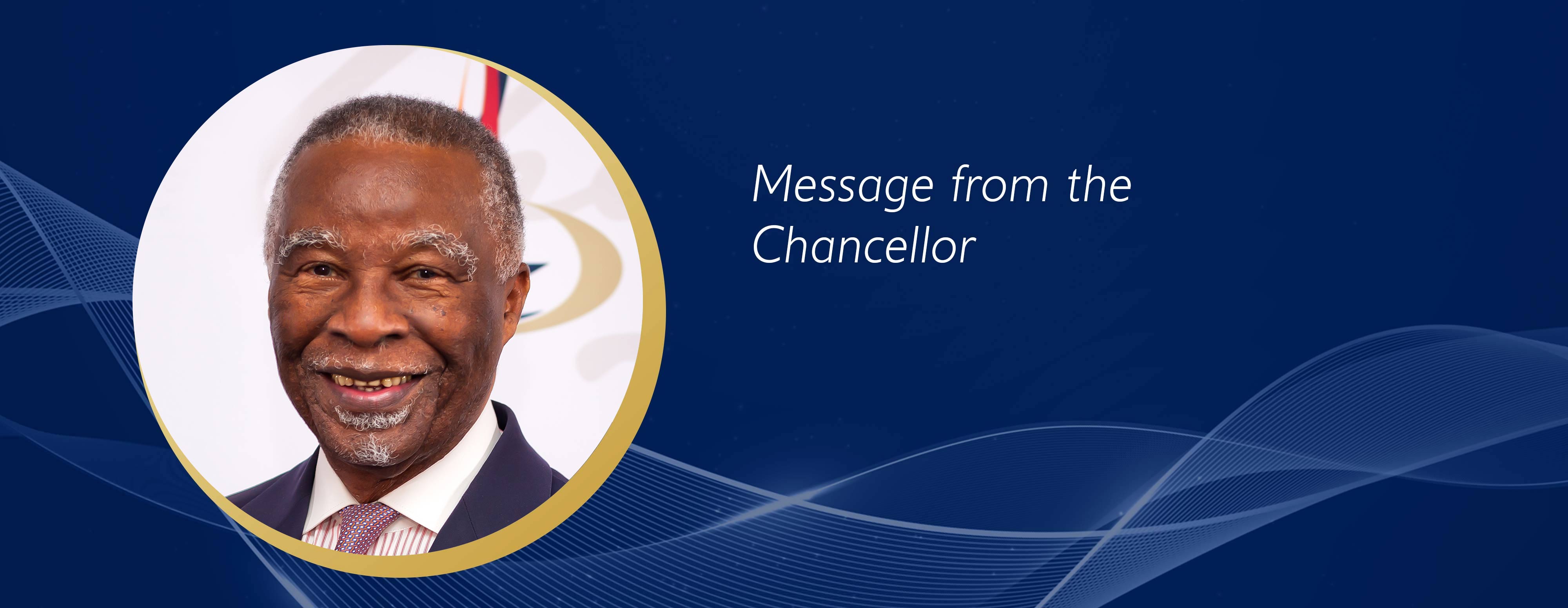 Message from the Chancellor